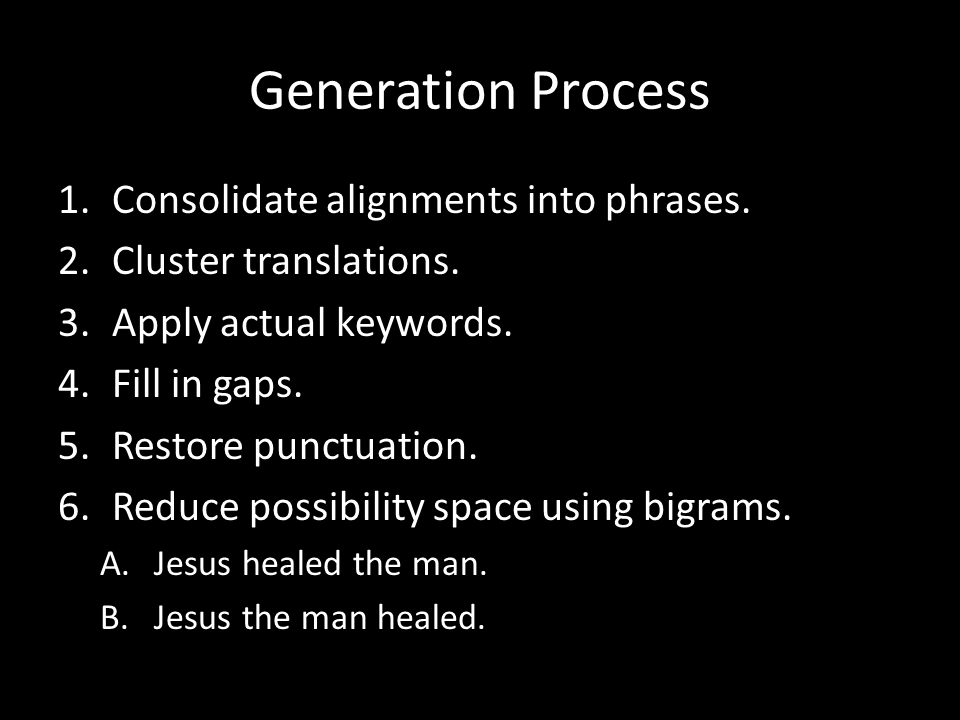 Generation Process

1. Consolidate alignments into phrases.
2. Cluster translations.
3. Apply actual keywords.
4. Fill in gaps.
5. Restore punctuation.
6. Reduce possibility space using bigrams.
A. Jesus healed the man.
B. Jesus the man healed.